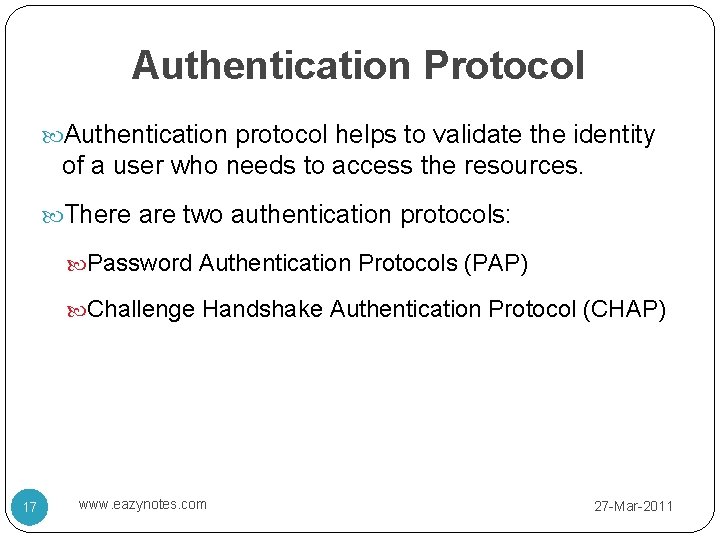 Authentication Protocol

Authentication protocol helps to validate the identity of a user who needs to access the resources.

There are two authentication protocols:

Password Authentication Protocols (PAP)

Challenge Handshake Authentication Protocol (CHAP)

17

www.eazynotes.com

27-Mar-2011